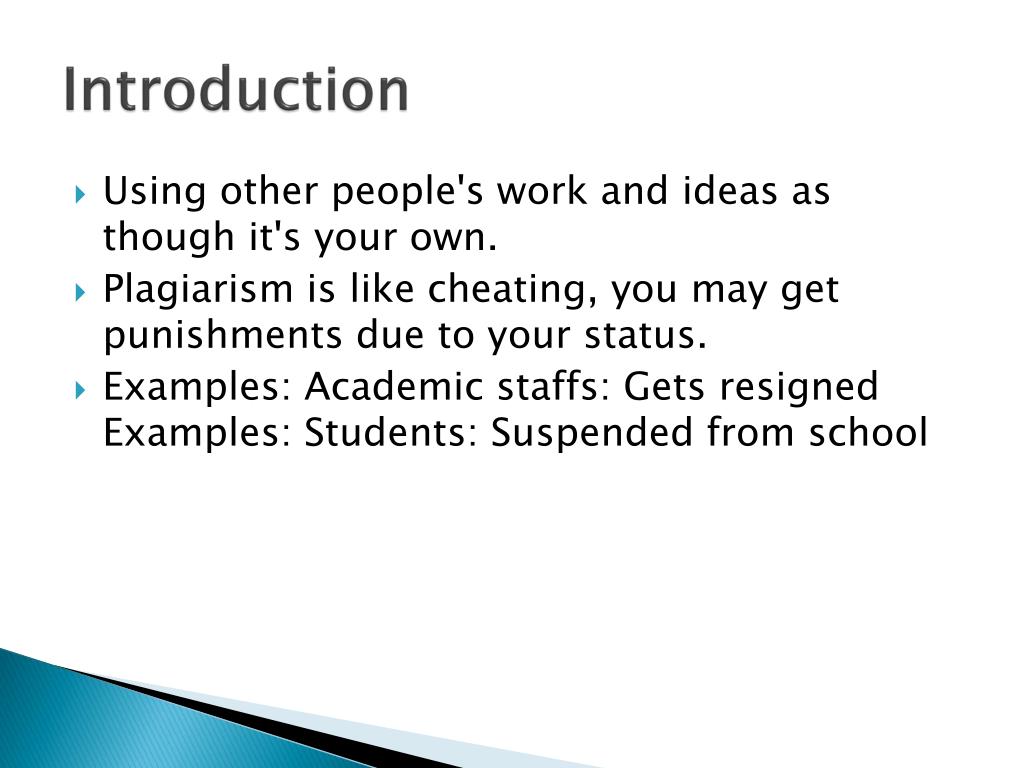 Introduction

Using other people's work and ideas as though it's your own.

Plagiarism is like cheating, you may get punishments due to your status.

Examples: Academic staffs: Gets resigned
Examples: Students: Suspended from school